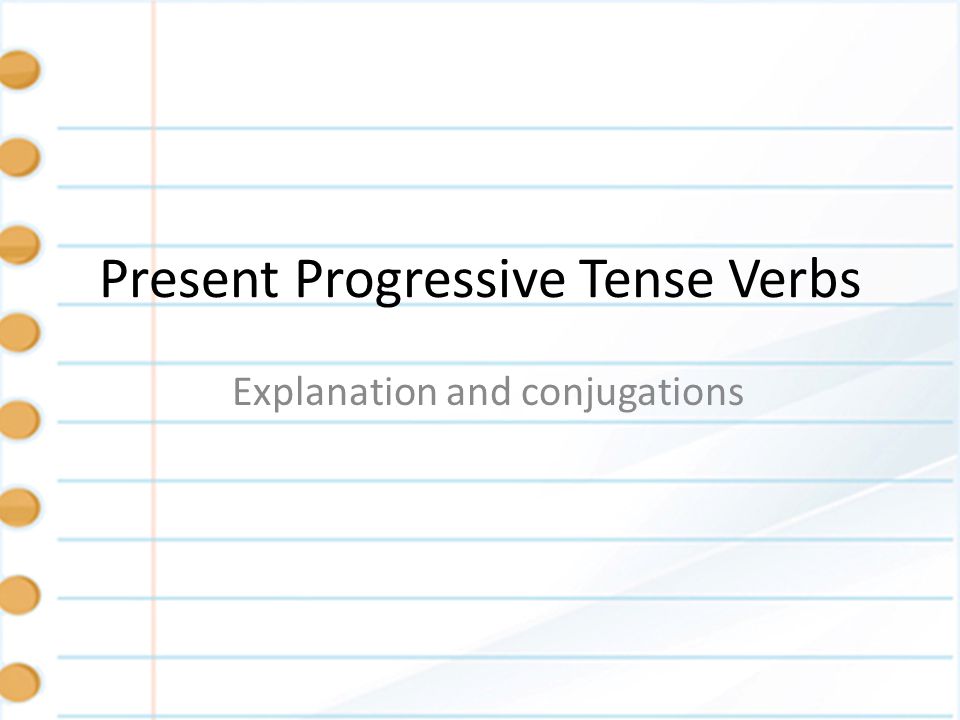 Present Progressive Tense Verbs

Explanation and conjugations